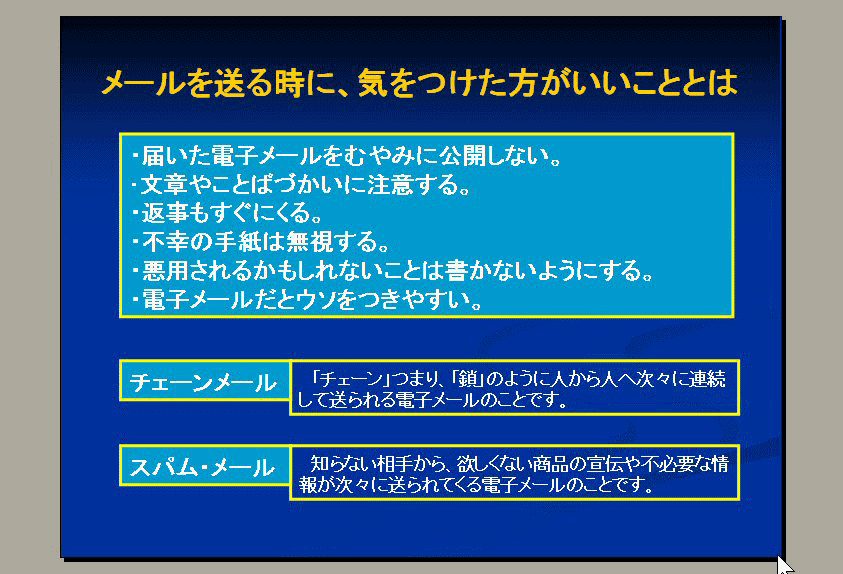 メールを送る時に、気をつけた方がいいこととは

・届いた電子メールをむやみに公開しない。
・文章やことばづかいに注意する。
・返事もすぐにくる。
・不幸の手紙は無視する。
・悪用されるかもしれないことは書かないようにする。
・電子メールだとウソをつきやすい。

チェーンメール

「チェーン」つまり、「鎖」のように人から人へ次々に連続して送られる電子メールのことです。

スパム・メール

知らない相手から、欲しくない商品の宣伝や不必要な情報が次々に送られてくる電子メールのことです。